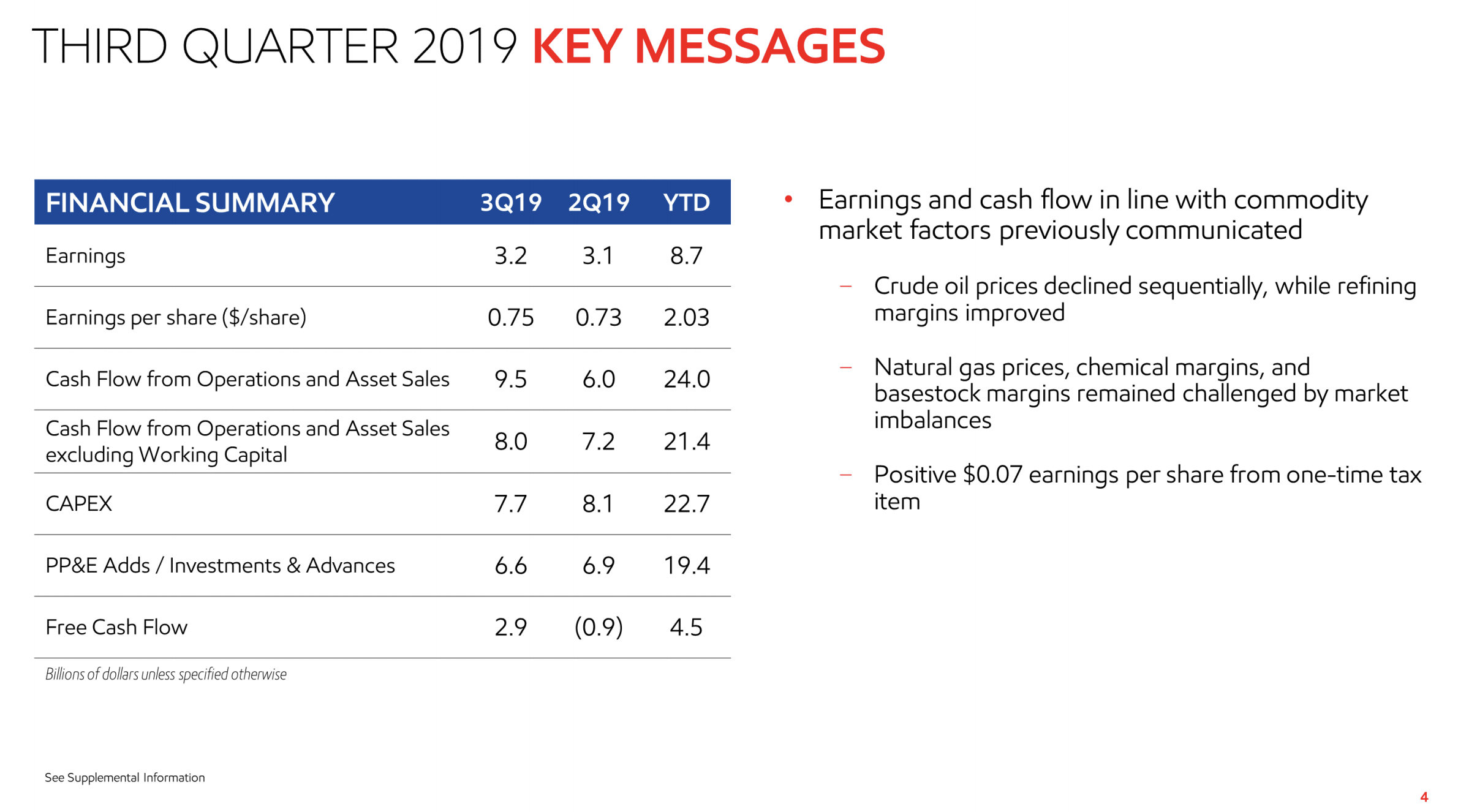 THIRD QUARTER 2019 KEY MESSAGES

| FINANCIAL SUMMARY | 3Q19 | 2Q19 | YTD |
|---|---|---|---|
| Earnings | 3.2 | 3.1 | 8.7 |
| Earnings per share ($/share) | 0.75 | 0.73 | 2.03 |
| Cash Flow from Operations and Asset Sales | 9.5 | 6.0 | 24.0 |
| Cash Flow from Operations and Asset Sales excluding Working Capital | 8.0 | 7.2 | 21.4 |
| CAPEX | 7.7 | 8.1 | 22.7 |
| PP&E Adds / Investments & Advances | 6.6 | 6.9 | 19.4 |
| Free Cash Flow | 2.9 | (0.9) | 4.5 |

Billions of dollars unless specified otherwise

• Earnings and cash flow in line with commodity market factors previously communicated

– Crude oil prices declined sequentially, while refining margins improved

– Natural gas prices, chemical margins, and basestock margins remained challenged by market imbalances

– Positive $0.07 earnings per share from one-time tax item

See Supplemental Information

4